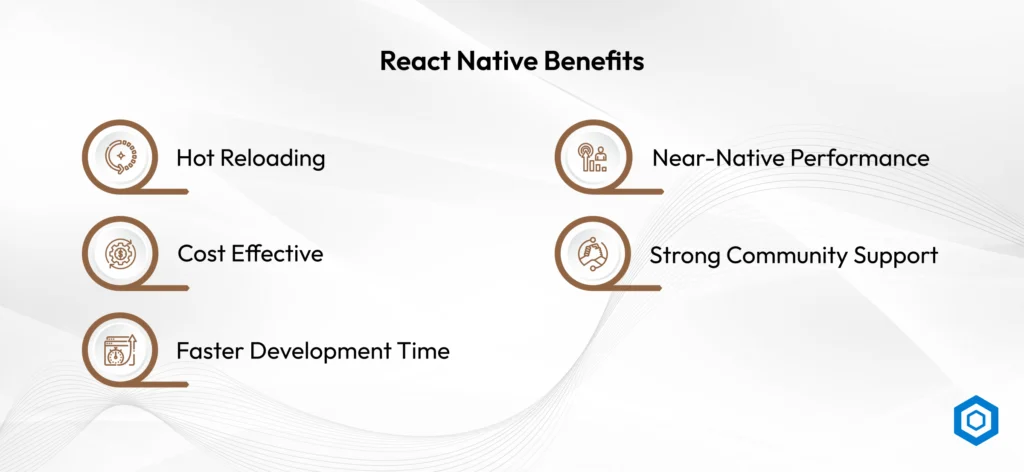 React Native Benefits

Hot Reloading

Cost Effective

Faster Development Time

Near-Native Performance

Strong Community Support